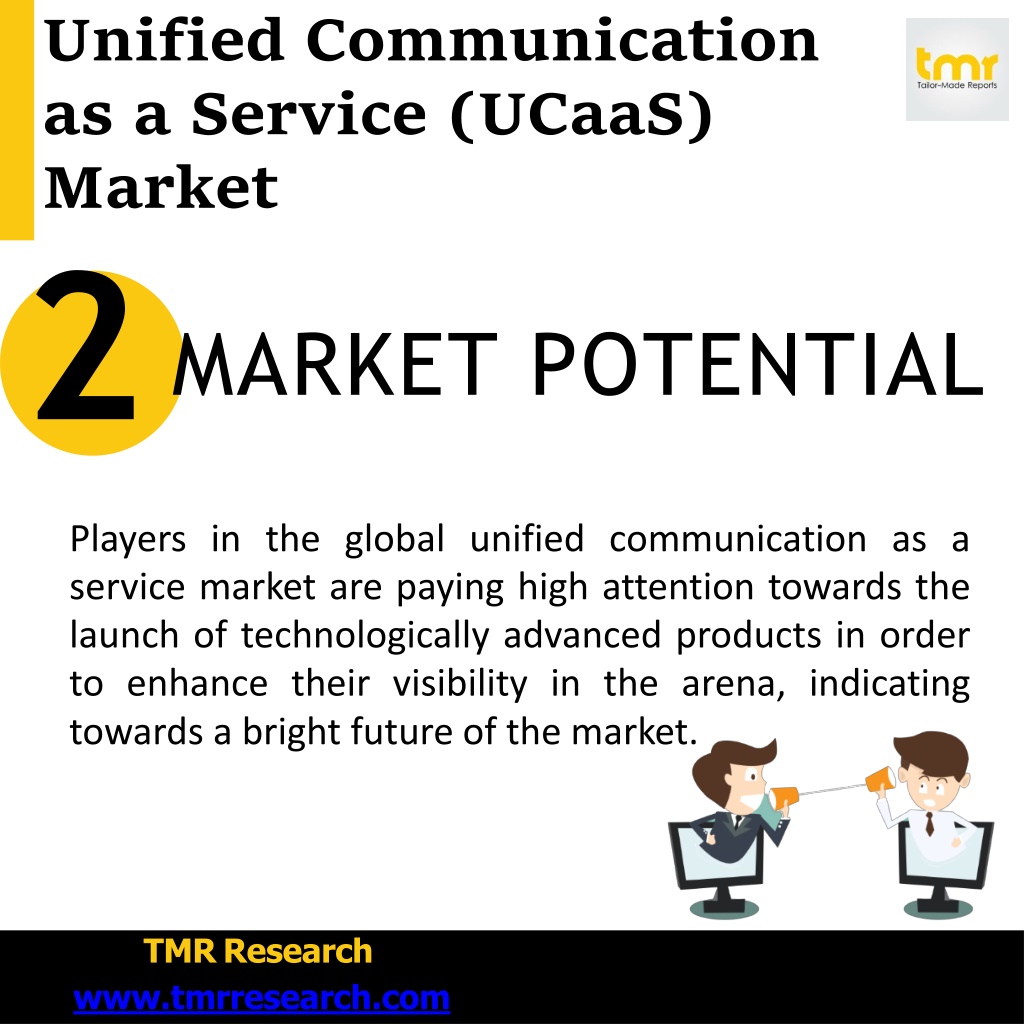 Unified Communication as a Service (UCaaS) Market

tmr
Tailor-Made Reports

2 MARKET POTENTIAL

Players in the global unified communication as a service market are paying high attention towards the launch of technologically advanced products in order to enhance their visibility in the arena, indicating towards a bright future of the market.

TMR Research
www.tmrresearch.com